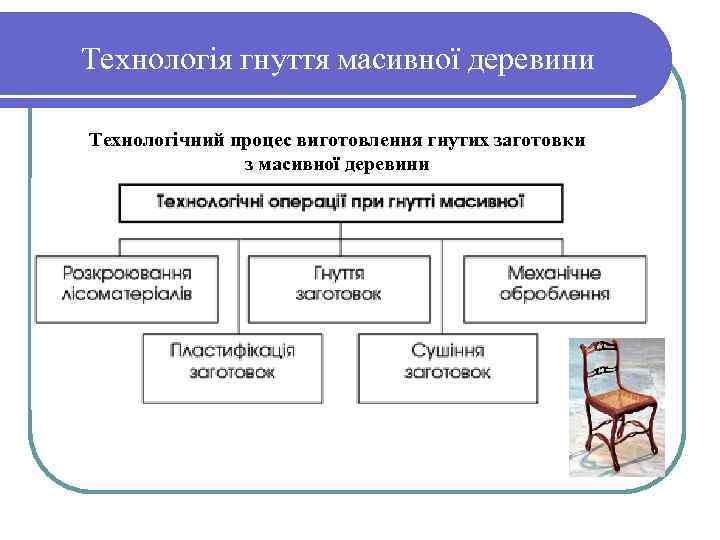 Технологія гнуття масивної деревини

Технологічний процес виготовлення гнутих заготовки з масивної деревини

Технологічні операції при гнутті масивної

Розкроювання лісоматеріалів

Гнуття заготовок

Механічне оброблення

Пластифікація заготовок

Сушіння заготовок